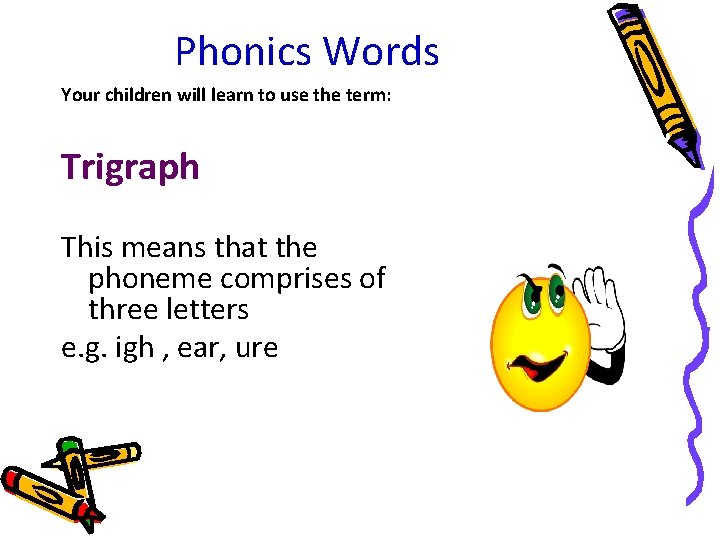 Phonics Words

Your children will learn to use the term:

Trigraph

This means that the phoneme comprises of three letters

e.g. igh , ear, ure